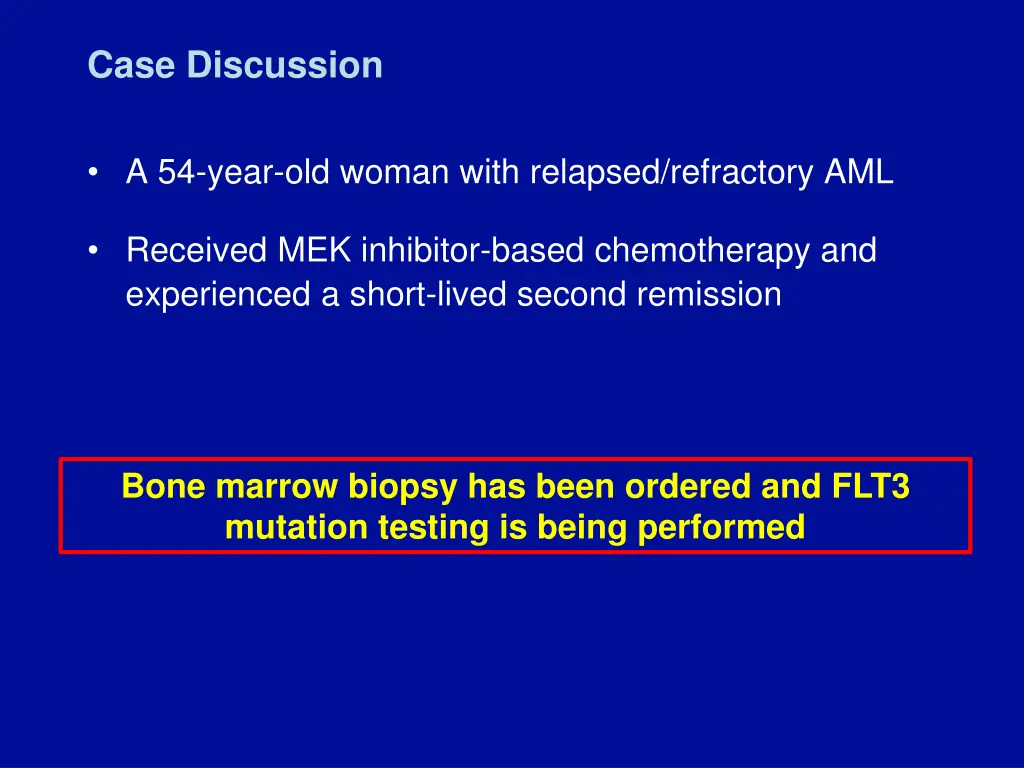 Case Discussion

• A 54-year-old woman with relapsed/refractory AML

• Received MEK inhibitor-based chemotherapy and experienced a short-lived second remission

Bone marrow biopsy has been ordered and FLT3 mutation testing is being performed